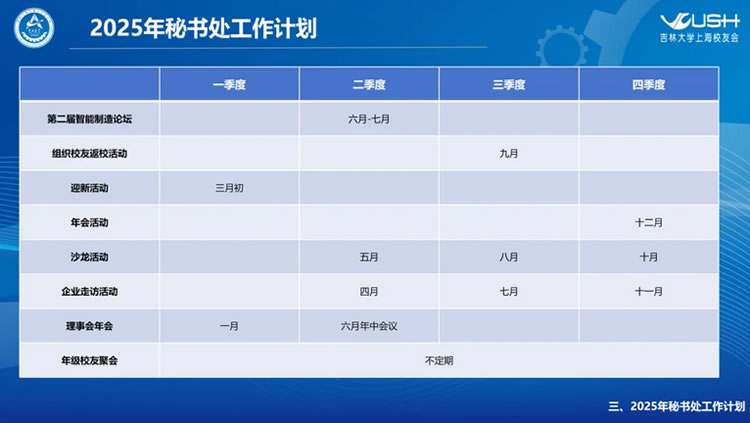 2025年秘书处工作计划

VJUSH
吉林大学上海校友会

| | 一季度 | 二季度 | 三季度 | 四季度 |
|---|---|---|---|---|
| 第二届智能制造论坛 | | 六月-七月 | | |
| 组织校友返校活动 | | | 九月 | |
| 迎新活动 | 三月初 | | | |
| 年会活动 | | | | 十二月 |
| 沙龙活动 | | 五月 | 八月 | 十月 |
| 企业走访活动 | | 四月 | 七月 | 十一月 |
| 理事会年会 | 一月 | 六月年中会议 | | |
| 年级校友聚会 | 不定期 | | | |

三、2025年秘书处工作计划